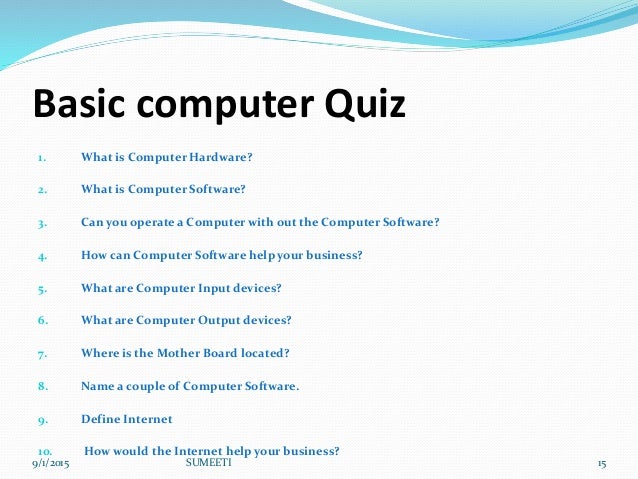 Basic computer Quiz

1. What is Computer Hardware?

2. What is Computer Software?

3. Can you operate a Computer with out the Computer Software?

4. How can Computer Software help your business?

5. What are Computer Input devices?

6. What are Computer Output devices?

7. Where is the Mother Board located?

8. Name a couple of Computer Software.

9. Define Internet

10. How would the Internet help your business?

9/1/2015 SUMEETI 15